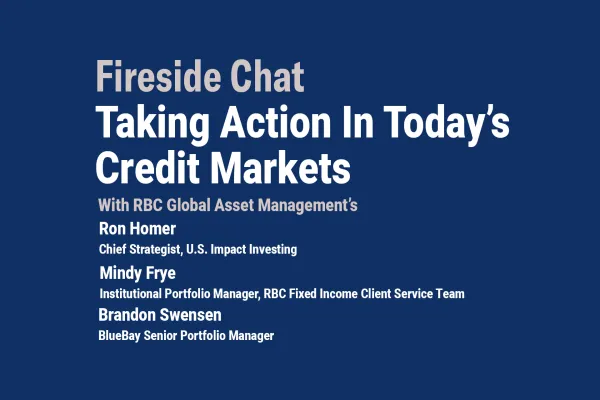 Fireside Chat
Taking Action In Today's Credit Markets

With RBC Global Asset Management's

Ron Homer
Chief Strategist, U.S. Impact Investing

Mindy Frye
Institutional Portfolio Manager, RBC Fixed Income Client Service Team

Brandon Swensen
BlueBay Senior Portfolio Manager